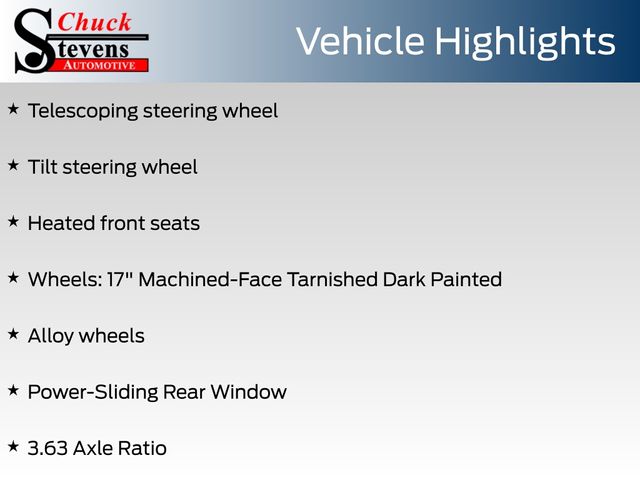 Chuck Stevens AUTOMOTIVE

Vehicle Highlights

★ Telescoping steering wheel

★ Tilt steering wheel

★ Heated front seats

★ Wheels: 17" Machined-Face Tarnished Dark Painted

★ Alloy wheels

★ Power-Sliding Rear Window

★ 3.63 Axle Ratio